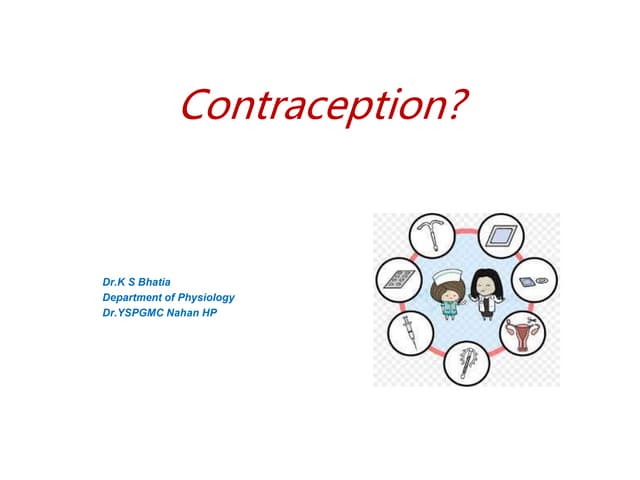 Contraception?

Dr.K S Bhatia
Department of Physiology
Dr.YSPGMC Nahan HP